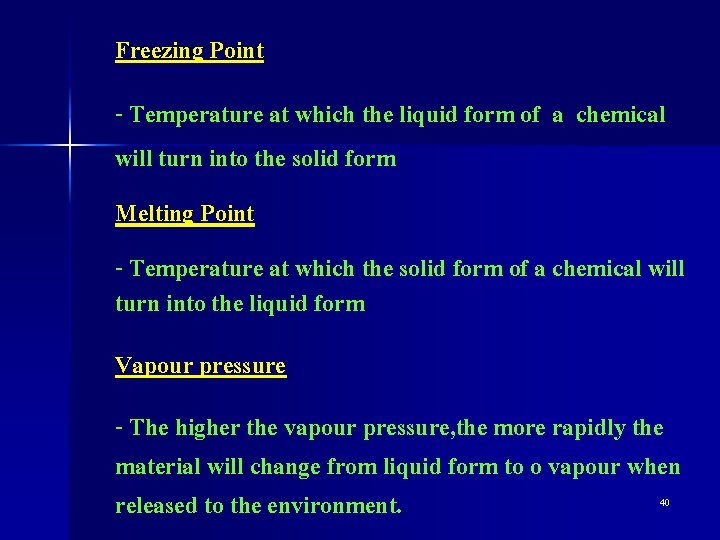 Freezing Point

- Temperature at which the liquid form of a chemical will turn into the solid form

Melting Point

- Temperature at which the solid form of a chemical will turn into the liquid form

Vapour pressure

- The higher the vapour pressure,the more rapidly the material will change from liquid form to o vapour when released to the environment.

40